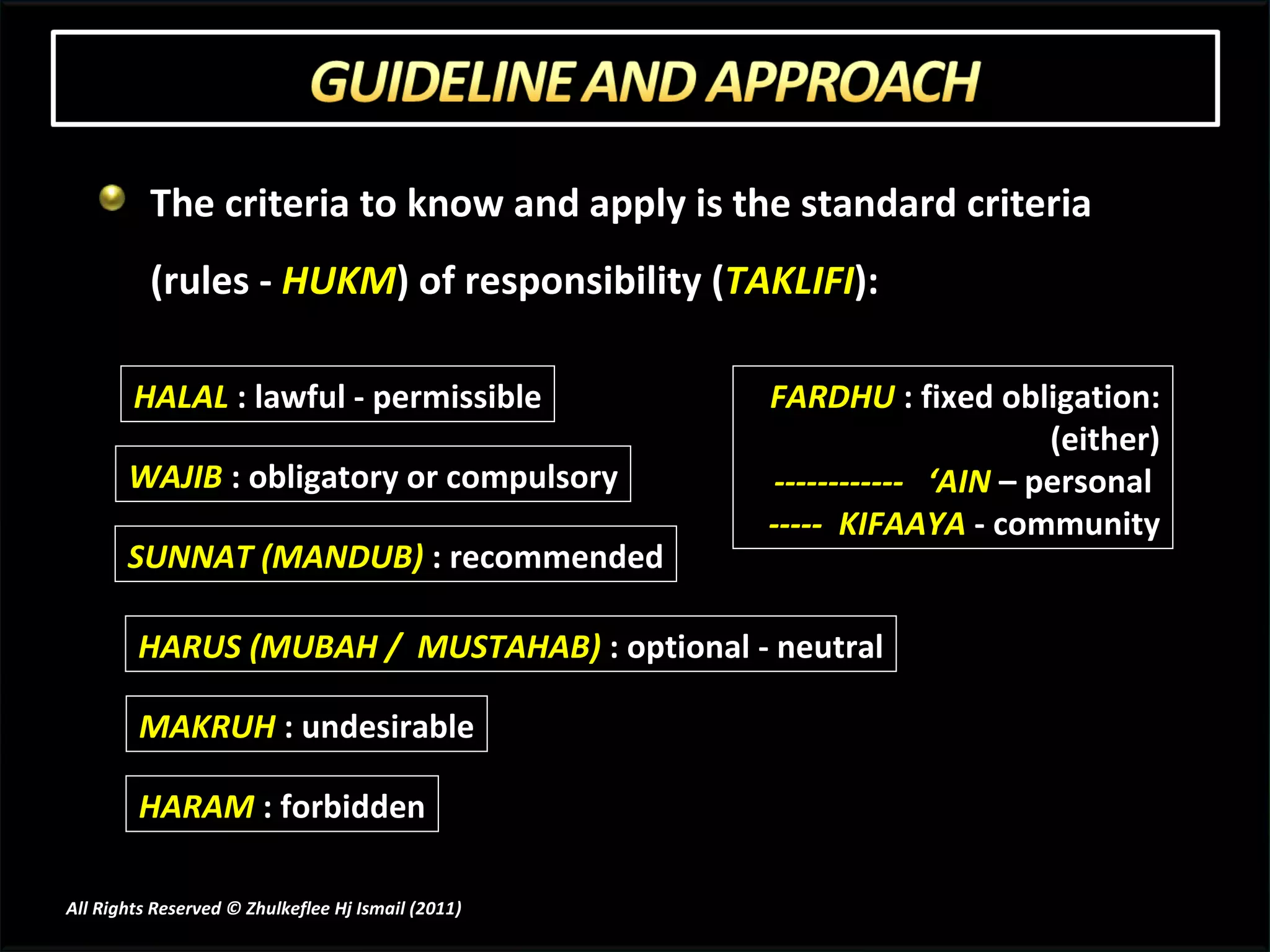 GUIDELINE AND APPROACH

The criteria to know and apply is the standard criteria (rules - HUKM) of responsibility (TAKLIFI):

HALAL : lawful - permissible

WAJIB : obligatory or compulsory

SUNNAT (MANDUB) : recommended

FARDHU : fixed obligation: (either)
------------ 'AIN – personal
----- KIFAAYA - community

HARUS (MUBAH / MUSTAHAB) : optional - neutral

MAKRUH : undesirable

HARAM : forbidden

All Rights Reserved © Zhulkeflee Hj Ismail (2011)